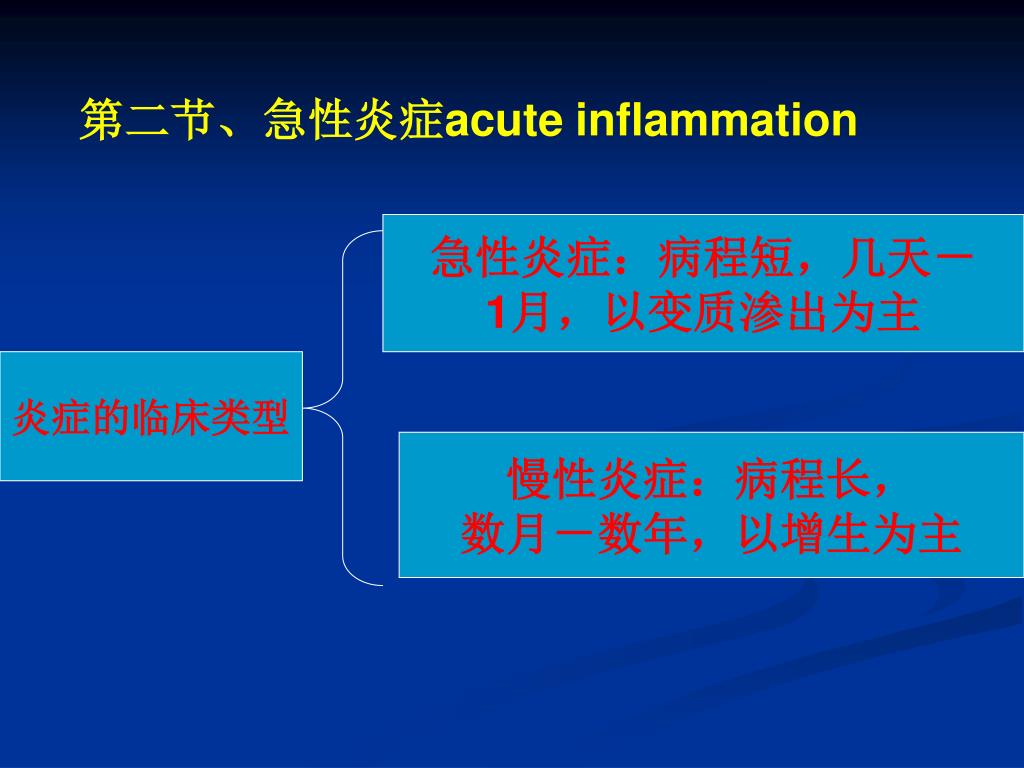 第二节、急性炎症acute inflammation

炎症的临床类型

急性炎症：病程短，几天－1月，以变质渗出为主

慢性炎症：病程长，数月－数年，以增生为主